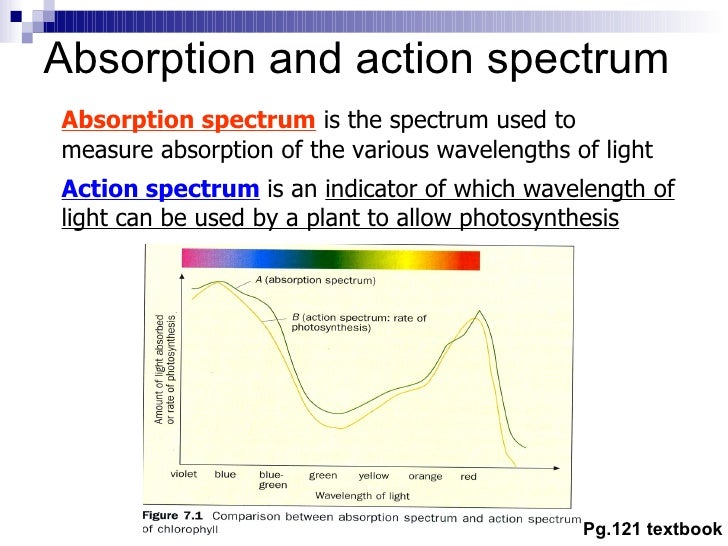 Absorption and action spectrum

Absorption spectrum is the spectrum used to measure absorption of the various wavelengths of light

Action spectrum is an indicator of which wavelength of light can be used by a plant to allow photosynthesis

A (absorption spectrum)

B (action spectrum: rate of photosynthesis)

Amount of light absorbed or rate of photosynthesis

violet blue blue-green green yellow orange red

Wavelength of light

Figure 7.1 Comparison between absorption spectrum and action spectrum of chlorophyll

Pg.121 textbook